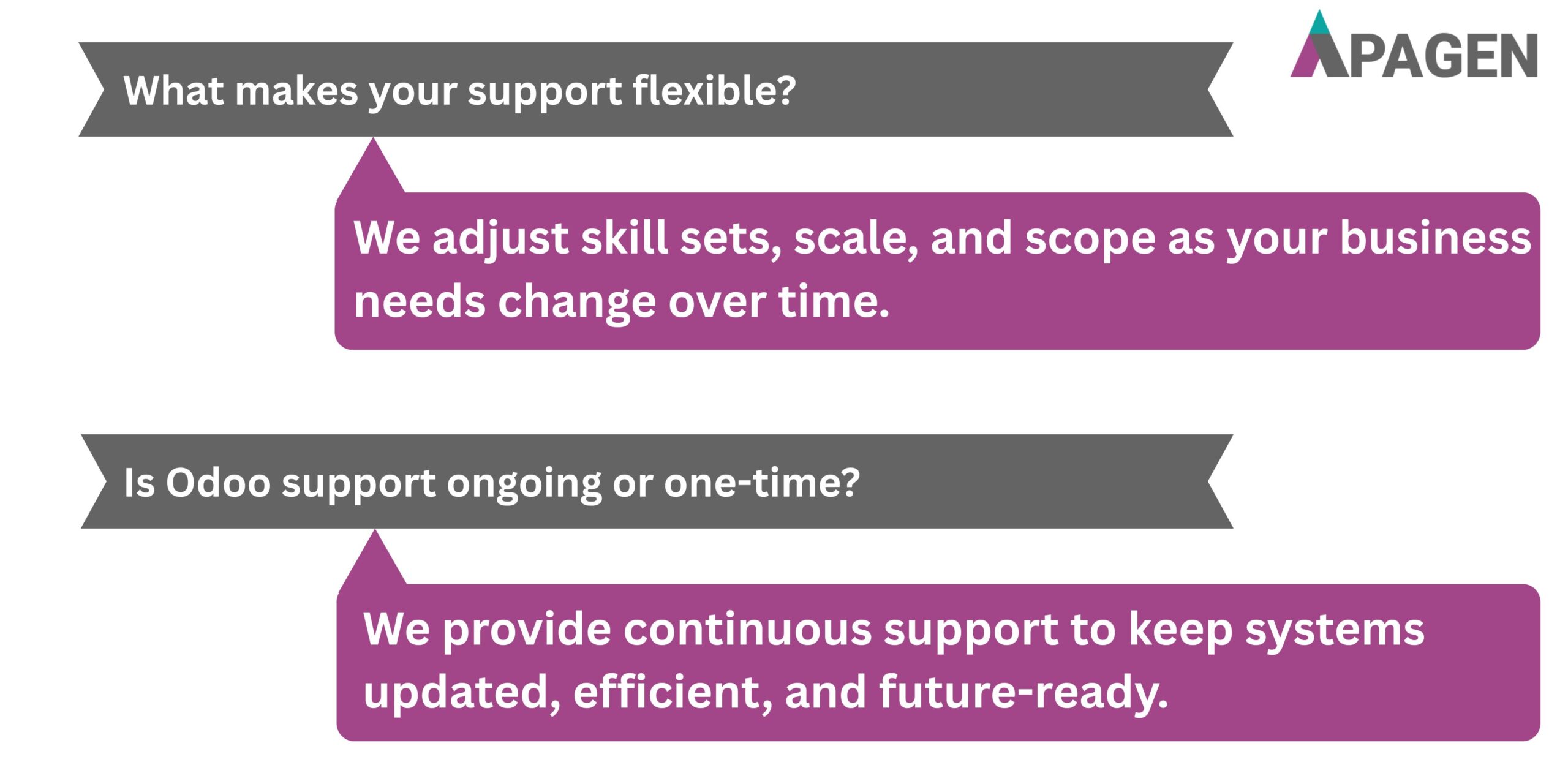 APAGEN

What makes your support flexible?

We adjust skill sets, scale, and scope as your business needs change over time.

Is Odoo support ongoing or one-time?

We provide continuous support to keep systems updated, efficient, and future-ready.